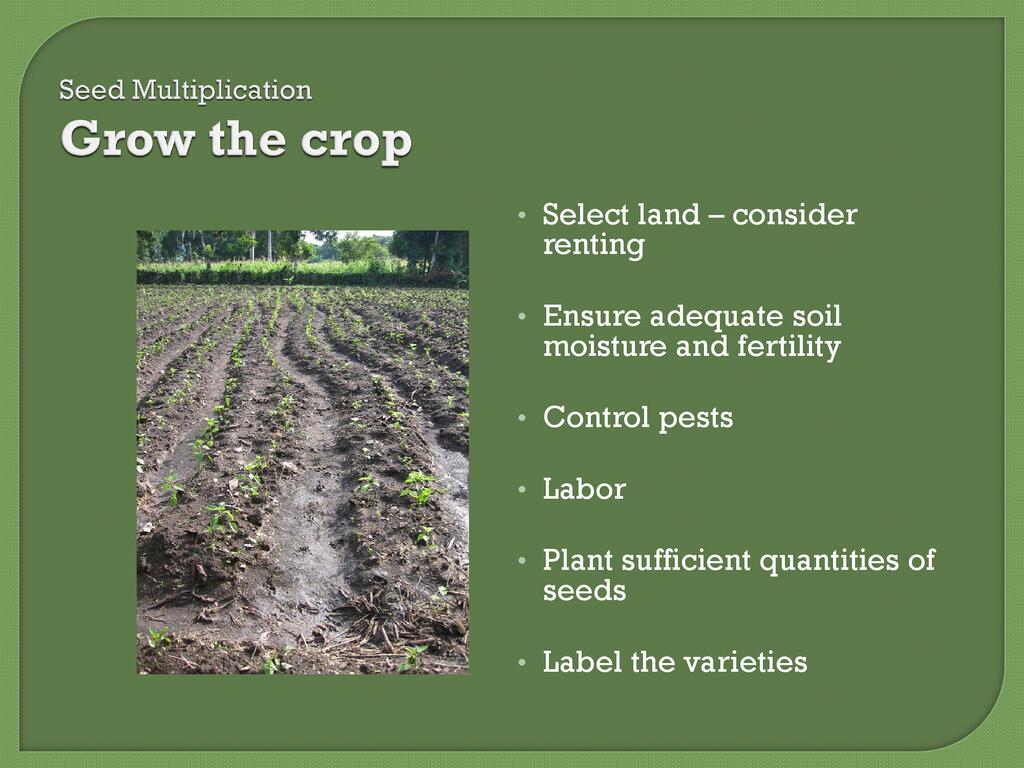 Seed Multiplication
Grow the crop

• Select land – consider renting

• Ensure adequate soil moisture and fertility

• Control pests

• Labor

• Plant sufficient quantities of seeds

• Label the varieties